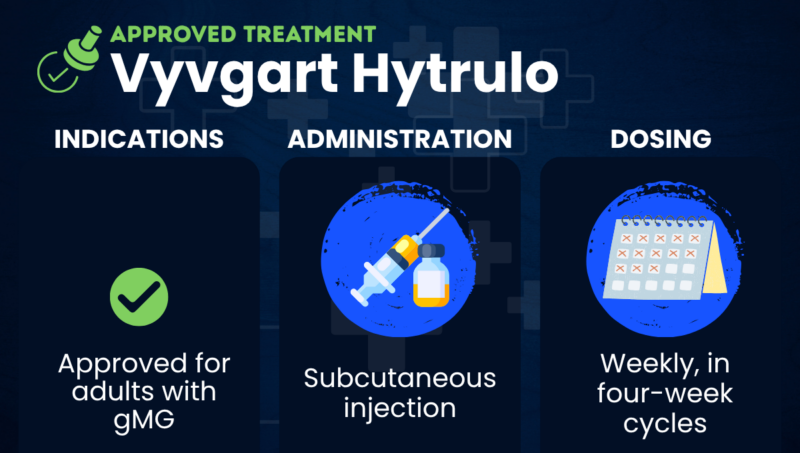 APPROVED TREATMENT
Vyvgart Hytrulo

INDICATIONS
Approved for adults with gMG

ADMINISTRATION
Subcutaneous injection

DOSING
Weekly, in four-week cycles